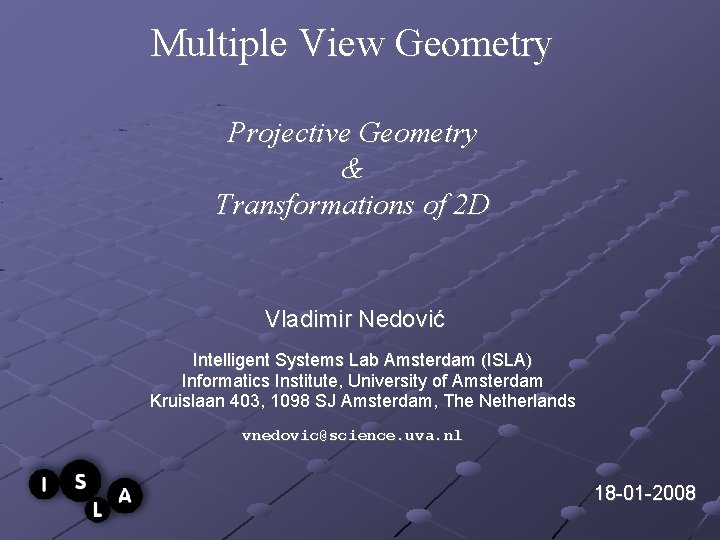 Multiple View Geometry

Projective Geometry
&
Transformations of 2D

Vladimir Nedović

Intelligent Systems Lab Amsterdam (ISLA)
Informatics Institute, University of Amsterdam
Kruislaan 403, 1098 SJ Amsterdam, The Netherlands

vnedovic@science.uva.nl

I S L A

18-01-2008